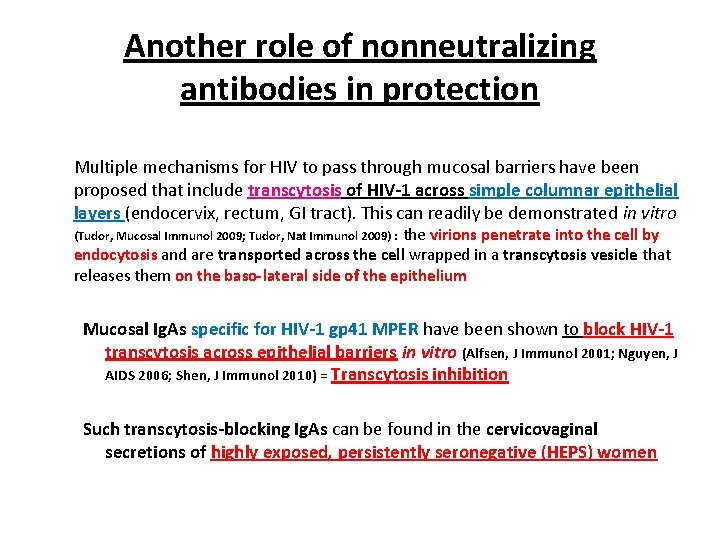 Another role of nonneutralizing antibodies in protection

Multiple mechanisms for HIV to pass through mucosal barriers have been proposed that include transcytosis of HIV-1 across simple columnar epithelial layers (endocervix, rectum, GI tract). This can readily be demonstrated in vitro (Tudor, Mucosal Immunol 2009; Tudor, Nat Immunol 2009) : the virions penetrate into the cell by endocytosis and are transported across the cell wrapped in a transcytosis vesicle that releases them on the baso-lateral side of the epithelium

Mucosal IgAs specific for HIV-1 gp41 MPER have been shown to block HIV-1 transcytosis across epithelial barriers in vitro (Alfsen, J Immunol 2001; Nguyen, J AIDS 2006; Shen, J Immunol 2010) = Transcytosis inhibition

Such transcytosis-blocking IgAs can be found in the cervicovaginal secretions of highly exposed, persistently seronegative (HEPS) women